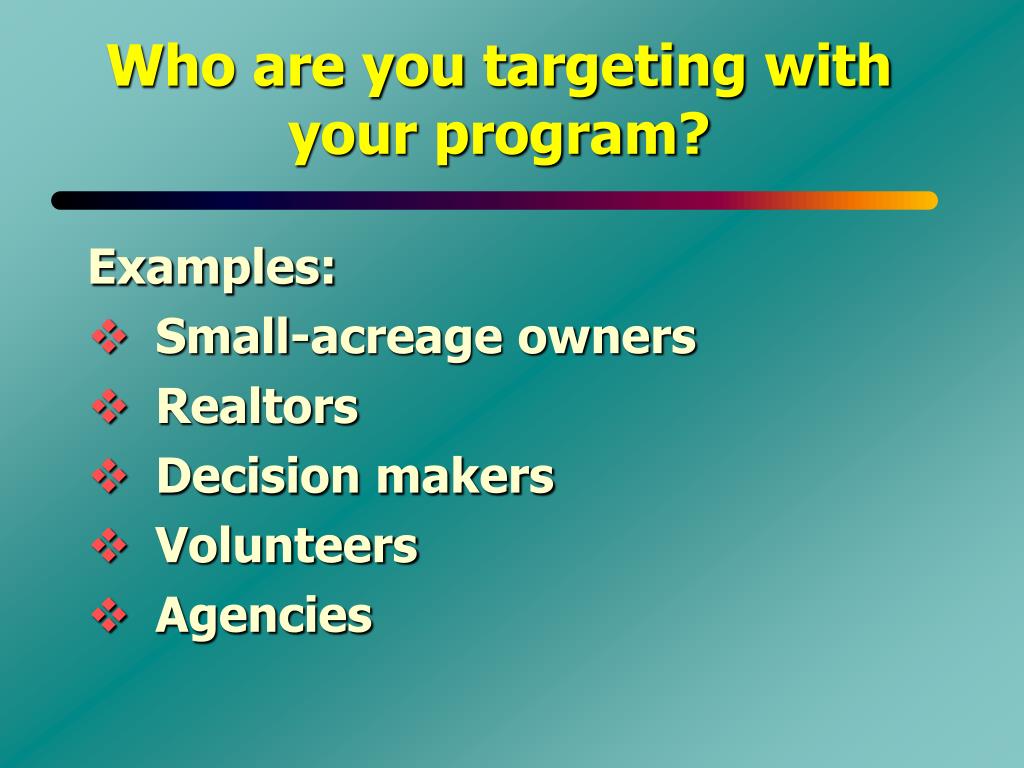 Who are you targeting with your program?

Examples:
❖ Small-acreage owners
❖ Realtors
❖ Decision makers
❖ Volunteers
❖ Agencies